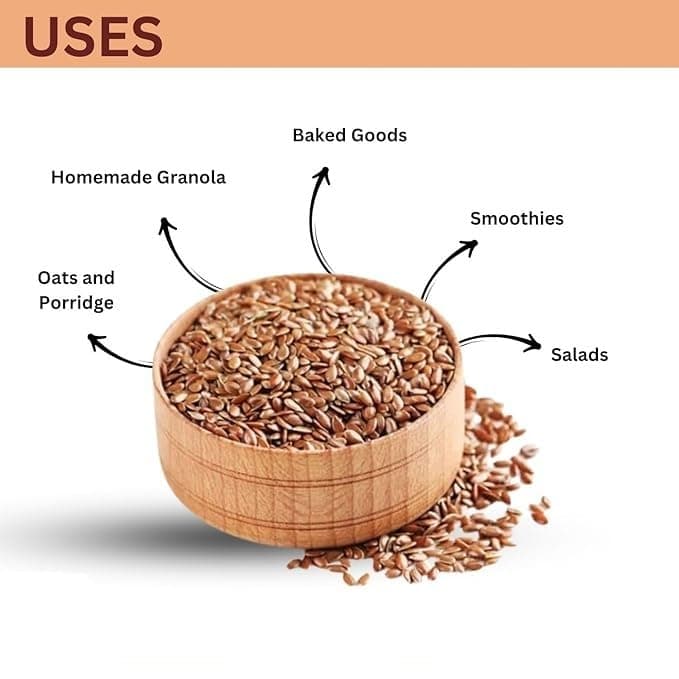 USES

Baked Goods

Homemade Granola

Smoothies

Oats and Porridge

Salads